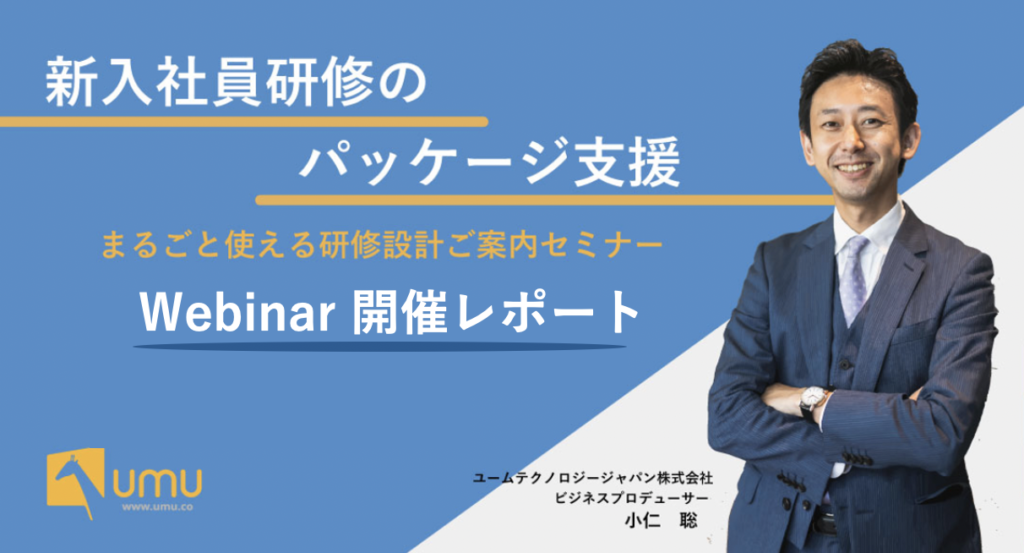 新入社員研修の
パッケージ支援

まるごと使える研修設計ご案内セミナー

Webinar 開催レポート

umu
www.umu.co

ユームテクノロジージャパン株式会社
ビジネスプロデューサー
小仁　聡